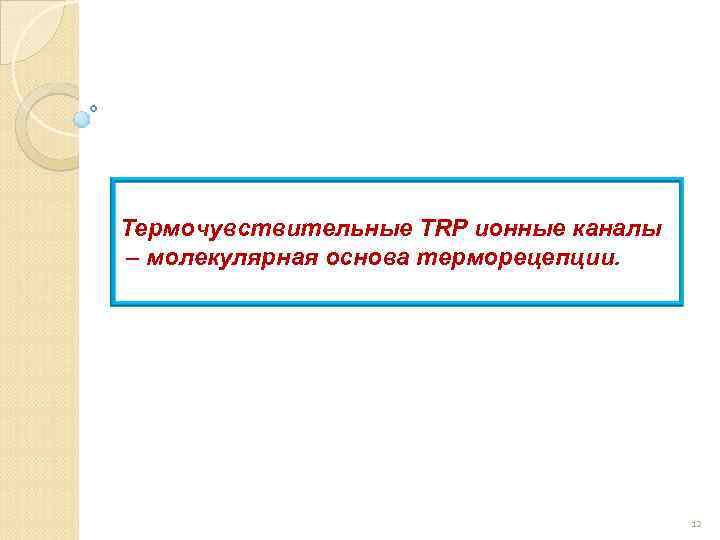 Термочувствительные TRP ионные каналы – молекулярная основа терморецепции.

12